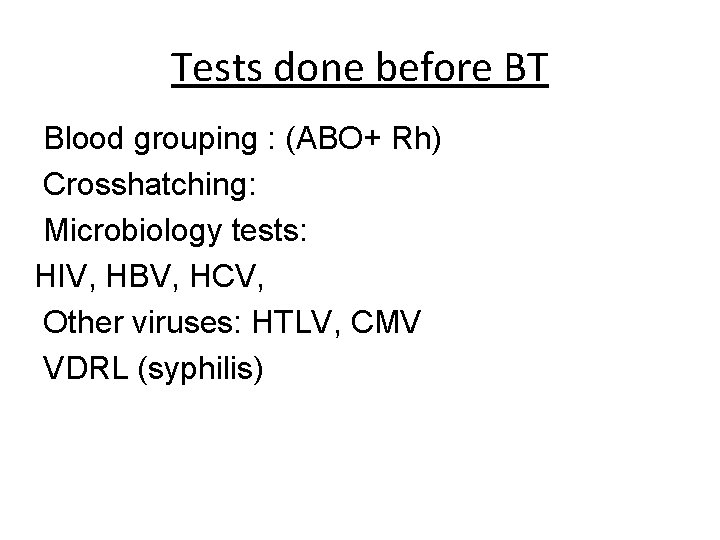 Tests done before BT

Blood grouping : (ABO+ Rh)
Crosshatching:
Microbiology tests:
HIV, HBV, HCV,
Other viruses: HTLV, CMV
VDRL (syphilis)